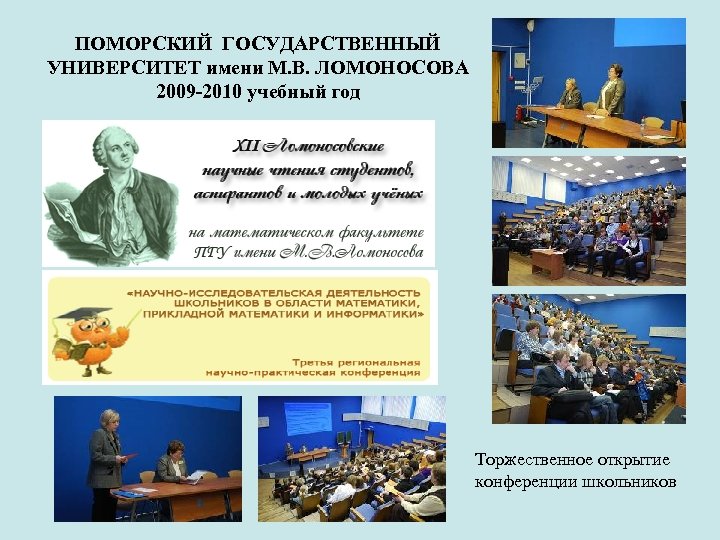 ПОМОРСКИЙ ГОСУДАРСТВЕННЫЙ УНИВЕРСИТЕТ имени М.В. ЛОМОНОСОВА
2009-2010 учебный год

XII Ломоносовские научные чтения студентов, аспирантов и молодых учёных

на математическом факультете ПГУ имени М.В.Ломоносова

«НАУЧНО-ИССЛЕДОВАТЕЛЬСКАЯ ДЕЯТЕЛЬНОСТЬ ШКОЛЬНИКОВ В ОБЛАСТИ МАТЕМАТИКИ, ПРИКЛАДНОЙ МАТЕМАТИКИ И ИНФОРМАТИКИ»

Третья региональная научно-практическая конференция

Торжественное открытие конференции школьников